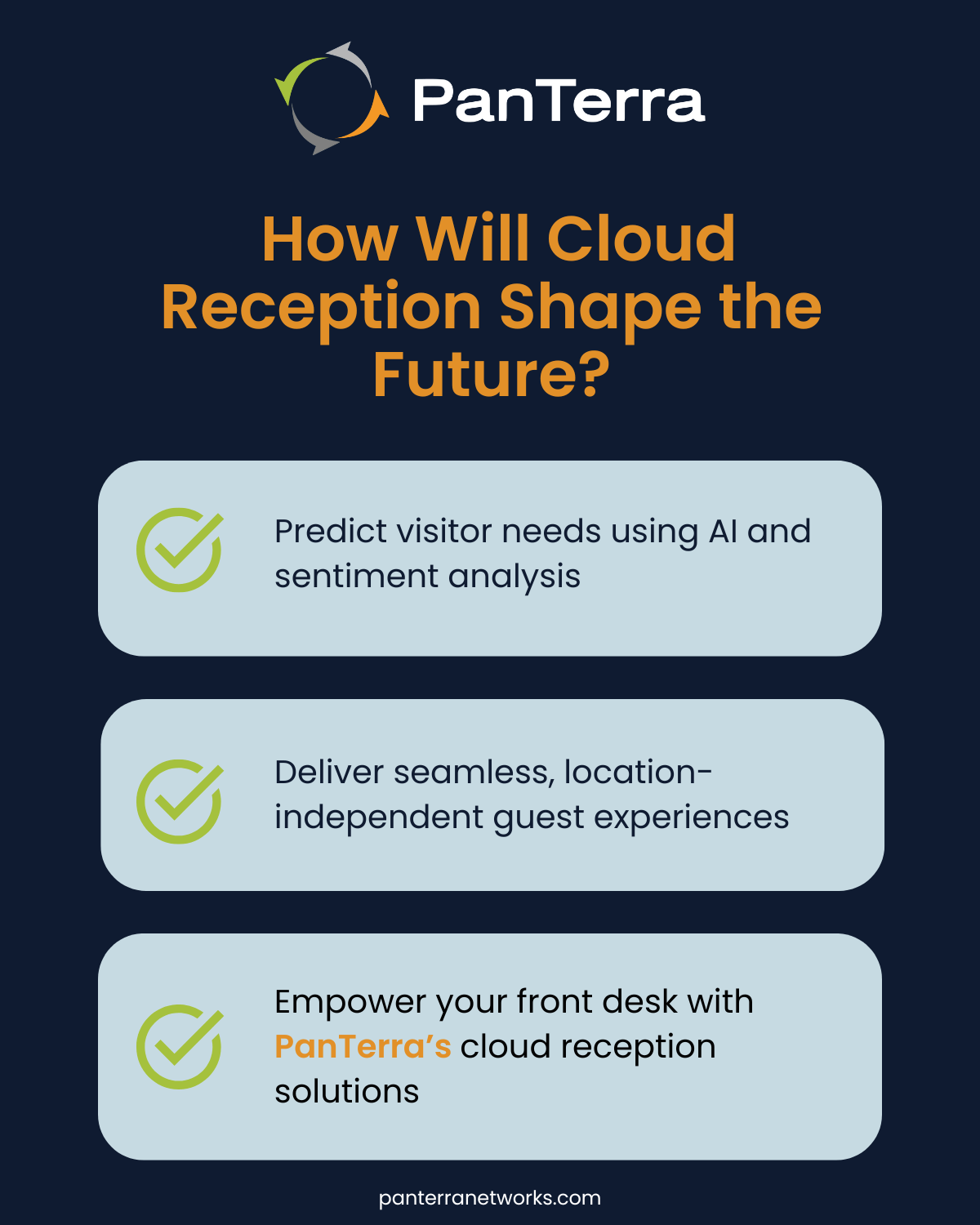 PanTerra

How Will Cloud Reception Shape the Future?

Predict visitor needs using AI and sentiment analysis

Deliver seamless, location-independent guest experiences

Empower your front desk with PanTerra's cloud reception solutions

panterranetworks.com